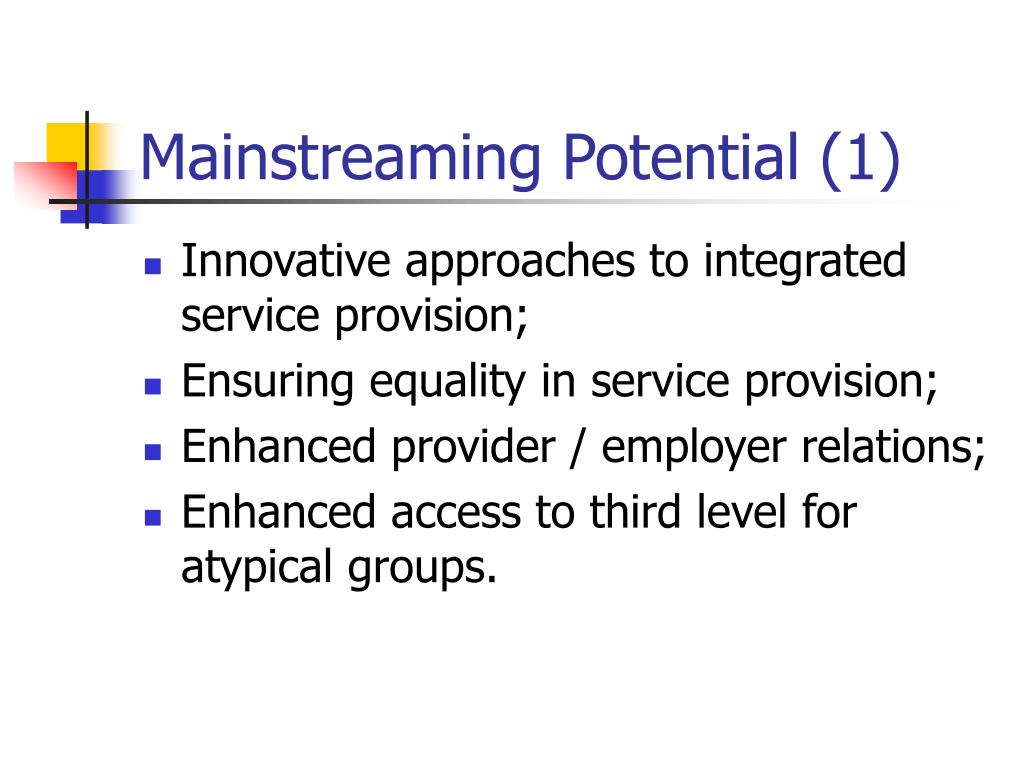 Mainstreaming Potential (1)

- Innovative approaches to integrated service provision;
- Ensuring equality in service provision;
- Enhanced provider / employer relations;
- Enhanced access to third level for atypical groups.